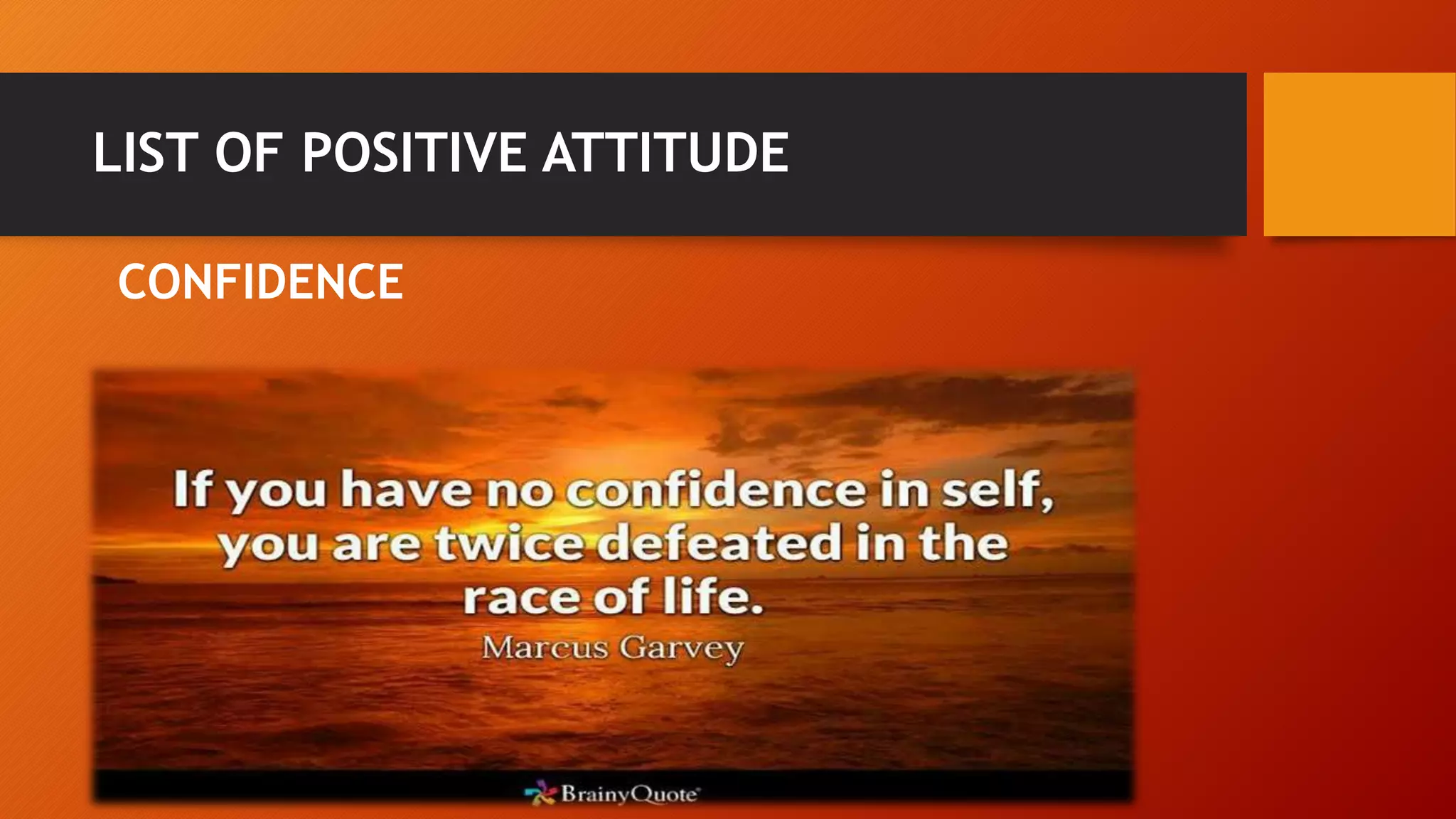 LIST OF POSITIVE ATTITUDE

CONFIDENCE

If you have no confidence in self, you are twice defeated in the race of life.

Marcus Garvey

BrainyQuote